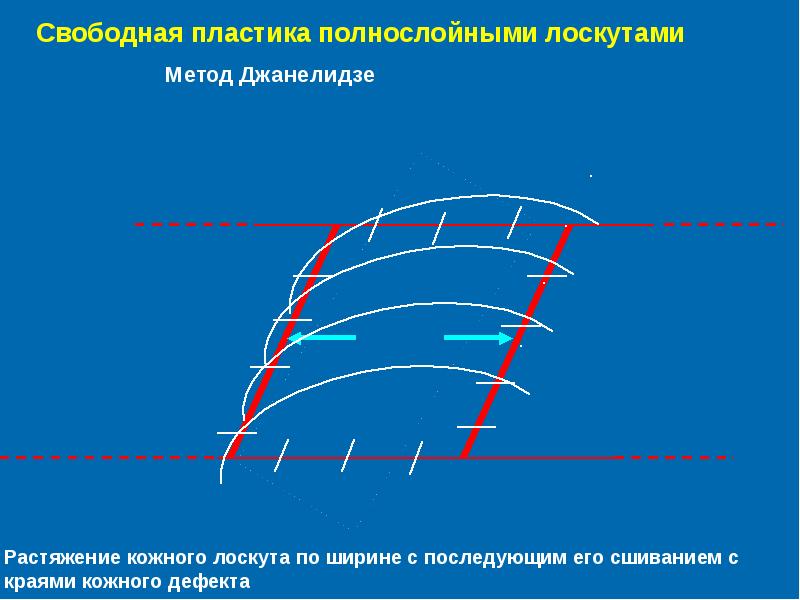 Свободная пластика полнослойными лоскутами

Метод Джанелидзе

Растяжение кожного лоскута по ширине с последующим его сшиванием с краями кожного дефекта